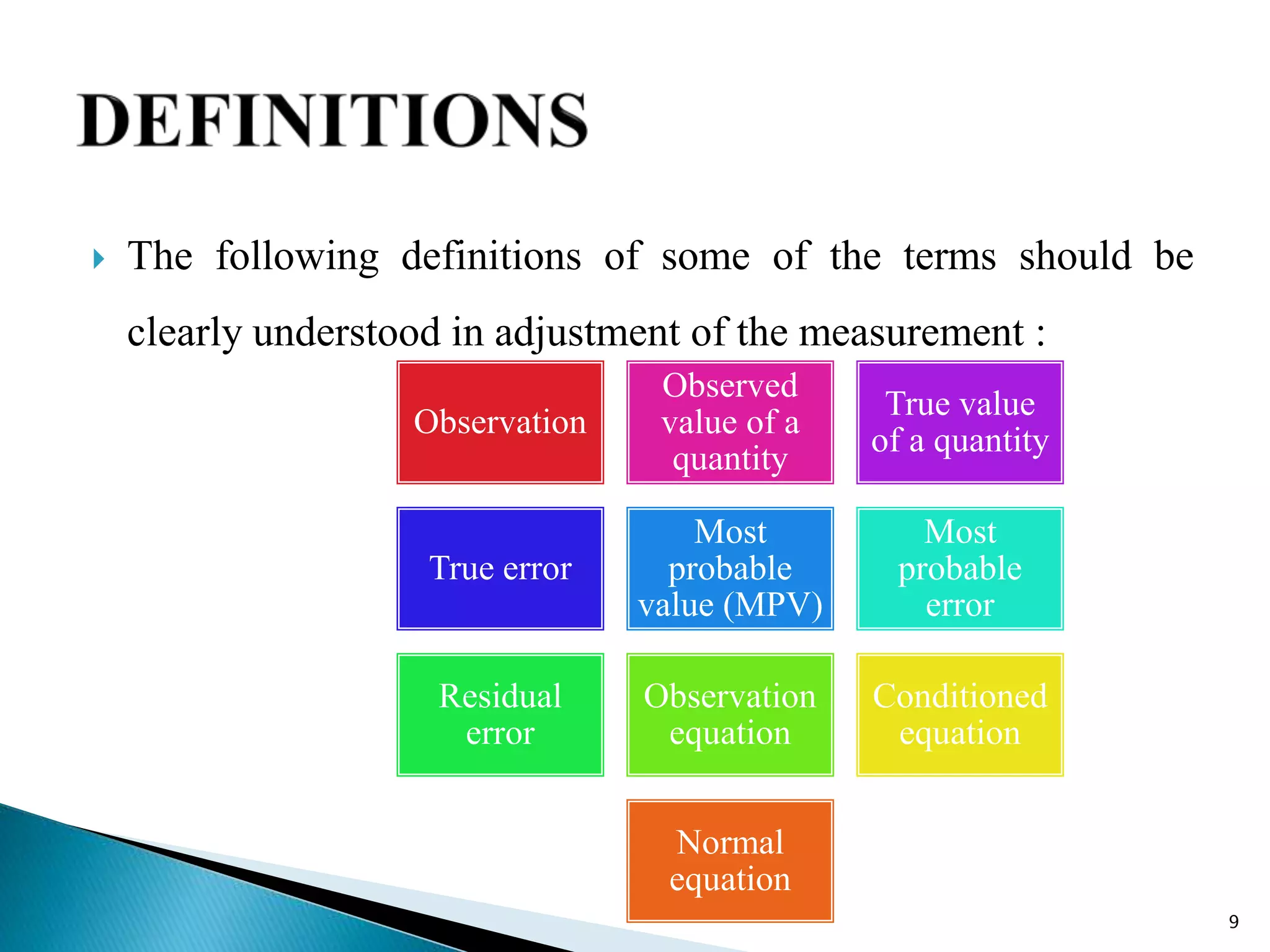 DEFINITIONS

The following definitions of some of the terms should be clearly understood in adjustment of the measurement :

Observation

Observed value of a quantity

True value of a quantity

True error

Most probable value (MPV)

Most probable error

Residual error

Observation equation

Conditioned equation

Normal equation

9